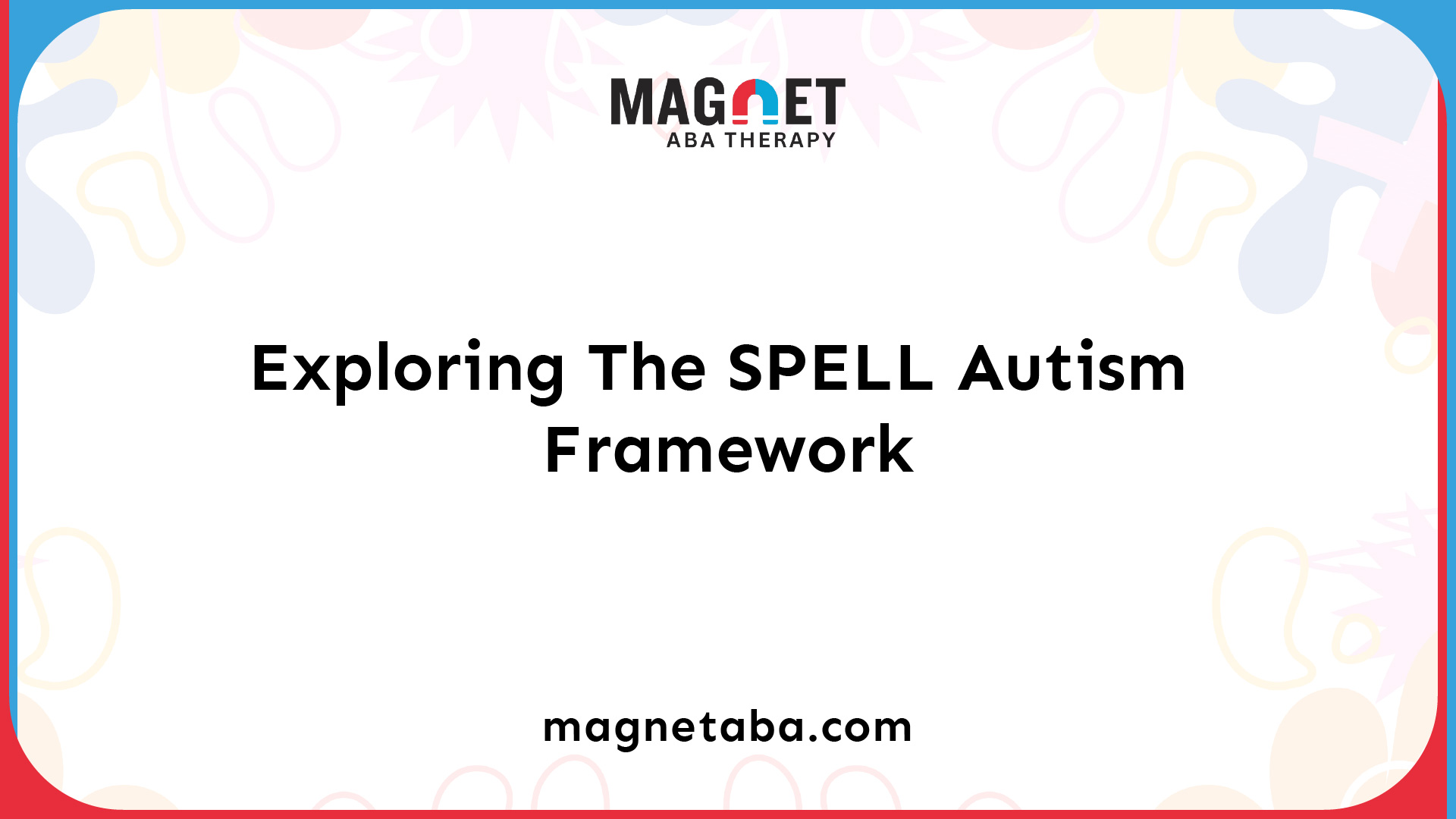 MAGNET
ABA THERAPY

Exploring The SPELL Autism Framework

magnetaba.com